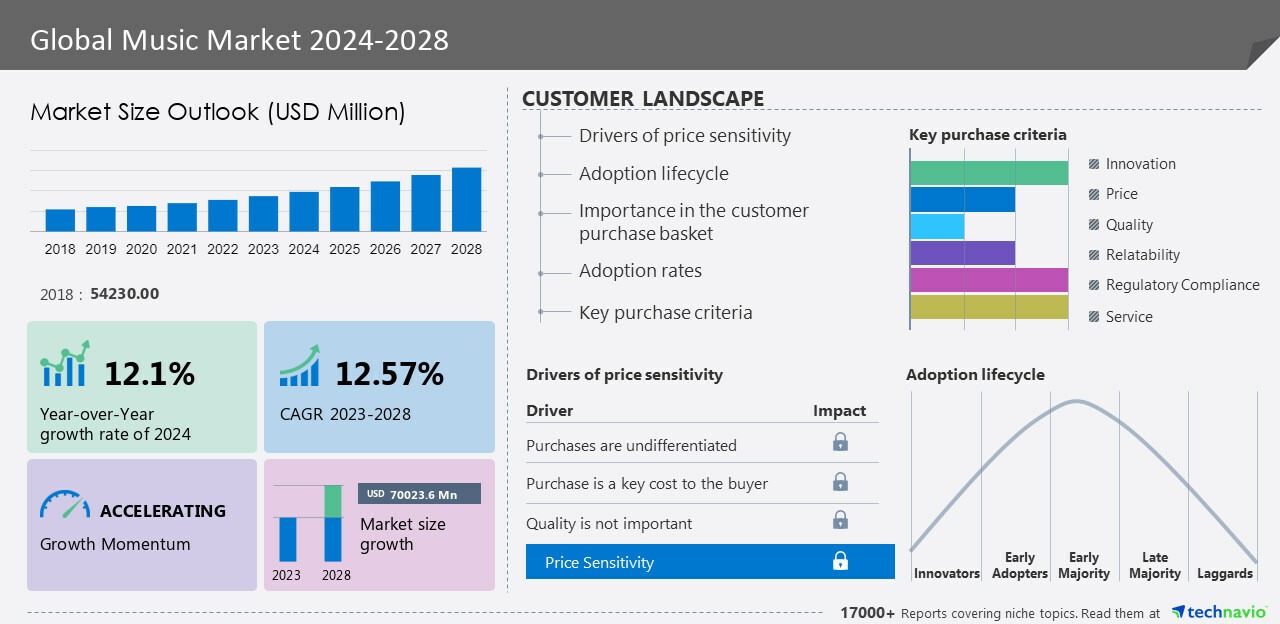 Global Music Market 2024-2028

Market Size Outlook (USD Million)

2018 2019 2020 2021 2022 2023 2024 2025 2026 2027 2028

2018 : 54230.00

12.1%
Year-over-Year growth rate of 2024

12.57%
CAGR 2023-2028

ACCELERATING
Growth Momentum

USD 70023.6 Mn
Market size growth
2023 2028

CUSTOMER LANDSCAPE

Drivers of price sensitivity
Adoption lifecycle
Importance in the customer purchase basket
Adoption rates
Key purchase criteria

Key purchase criteria
Innovation
Price
Quality
Relatability
Regulatory Compliance
Service

Drivers of price sensitivity

| Driver | Impact |
|---|---|
| Purchases are undifferentiated | |
| Purchase is a key cost to the buyer | |
| Quality is not important | |
| Price Sensitivity | |

Adoption lifecycle
Innovators
Early Adopters
Early Majority
Late Majority
Laggards

17000+ Reports covering niche topics. Read them at technavio